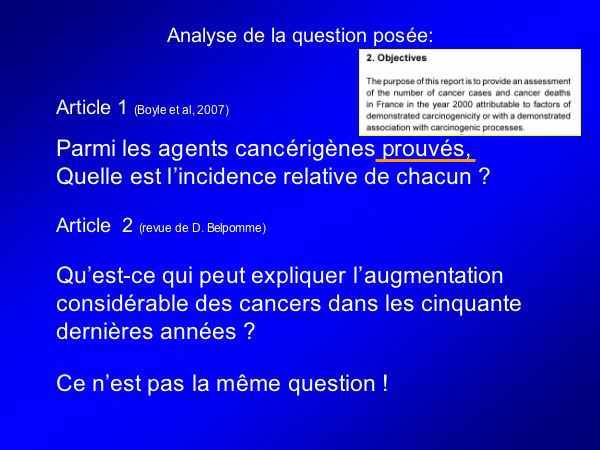 Analyse de la question posée:

2. Objectives

The purpose of this report is to provide an assessment of the number of cancer cases and cancer deaths in France in the year 2000 attributable to factors of demonstrated carcinogenicity or with a demonstrated association with carcinogenic processes.

Article 1 (Boyle et al, 2007)

Parmi les agents cancérigènes prouvés, Quelle est l'incidence relative de chacun ?

Article 2 (revue de D. Belpomme)

Qu'est-ce qui peut expliquer l'augmentation considérable des cancers dans les cinquante dernières années ?

Ce n'est pas la même question !